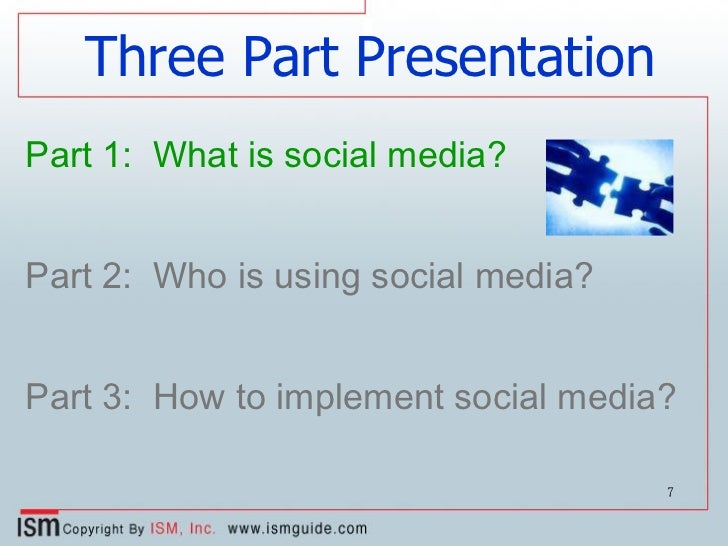 Three Part Presentation

Part 1: What is social media?

Part 2: Who is using social media?

Part 3: How to implement social media?

7

ISM Copyright By ISM, Inc. www.ismguide.com